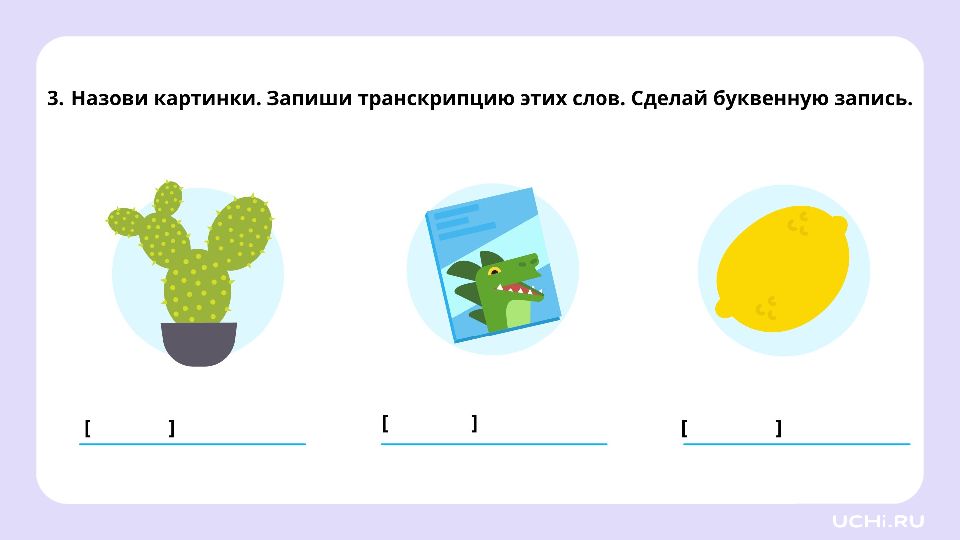 3. Назови картинки. Запиши транскрипцию этих слов. Сделай буквенную запись.

[ ]

[ ]

[ ]

UCHi.RU